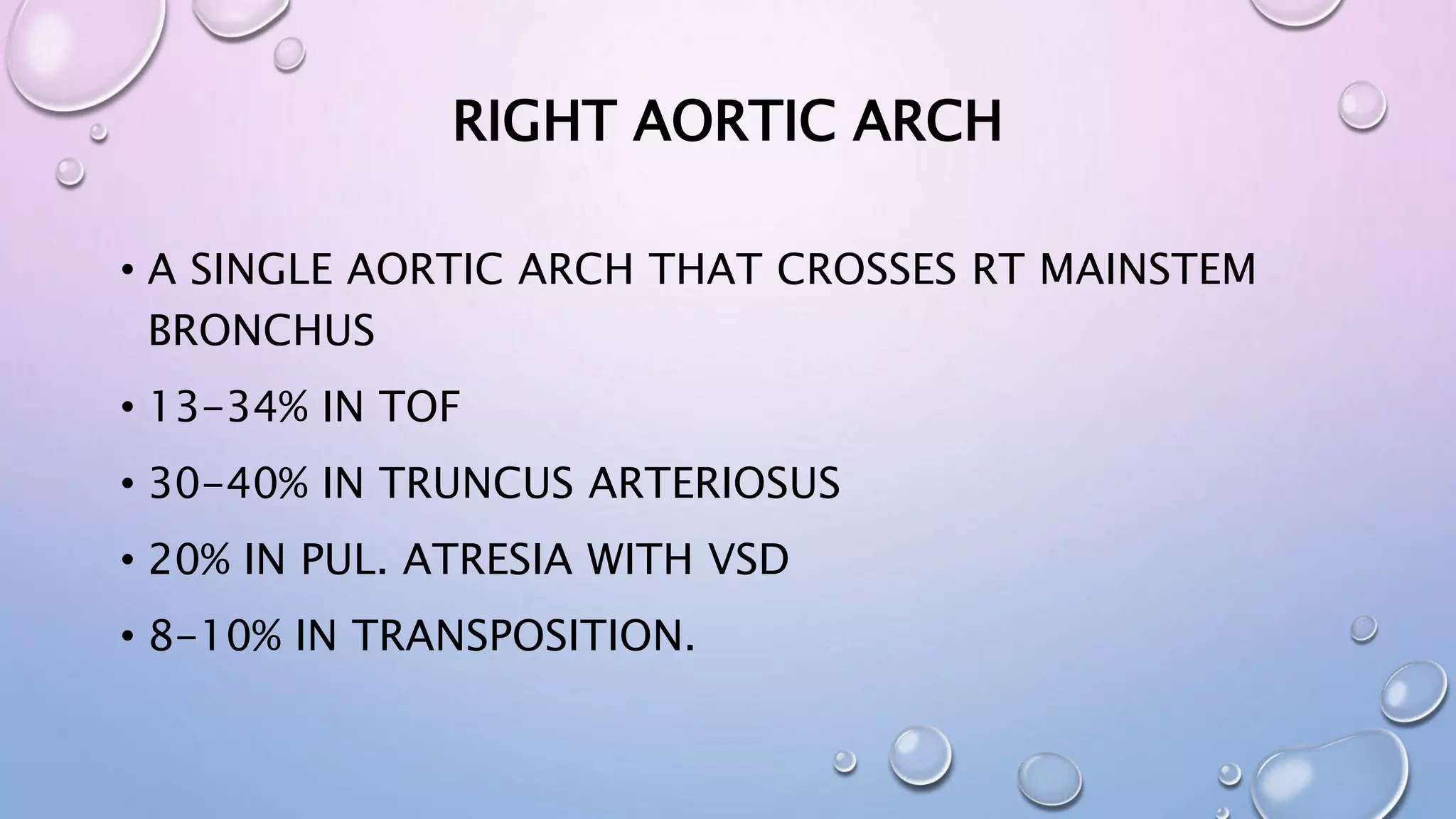 RIGHT AORTIC ARCH

• A SINGLE AORTIC ARCH THAT CROSSES RT MAINSTEM BRONCHUS

• 13-34% IN TOF

• 30-40% IN TRUNCUS ARTERIOSUS

• 20% IN PUL. ATRESIA WITH VSD

• 8-10% IN TRANSPOSITION.